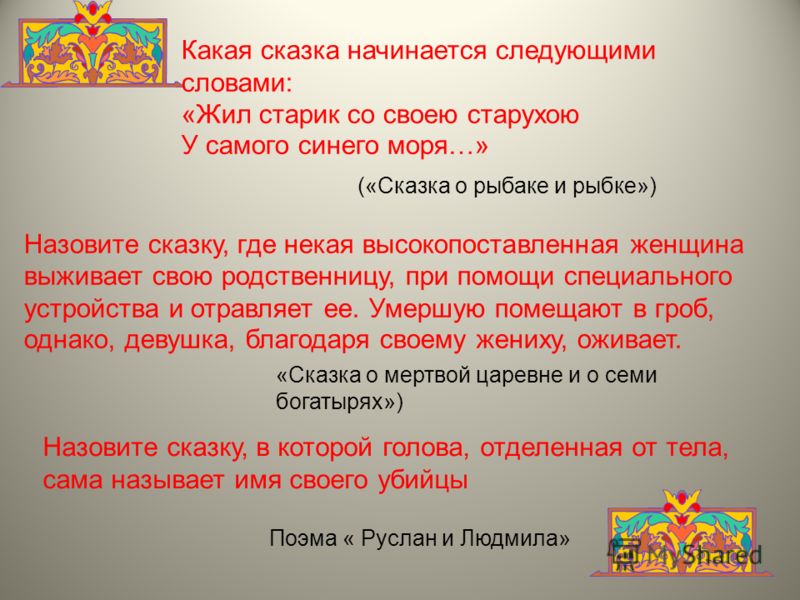 Какая сказка начинается следующими словами:
«Жил старик со своею старухою
У самого синего моря…»

(«Сказка о рыбаке и рыбке»)

Назовите сказку, где некая высокопоставленная женщина выживает свою родственницу, при помощи специального устройства и отравляет ее. Умершую помещают в гроб, однако, девушка, благодаря своему жениху, оживает.

«Сказка о мертвой царевне и о семи богатырях»)

Назовите сказку, в которой голова, отделенная от тела, сама называет имя своего убийцы

Поэма « Руслан и Людмила»

MyShared